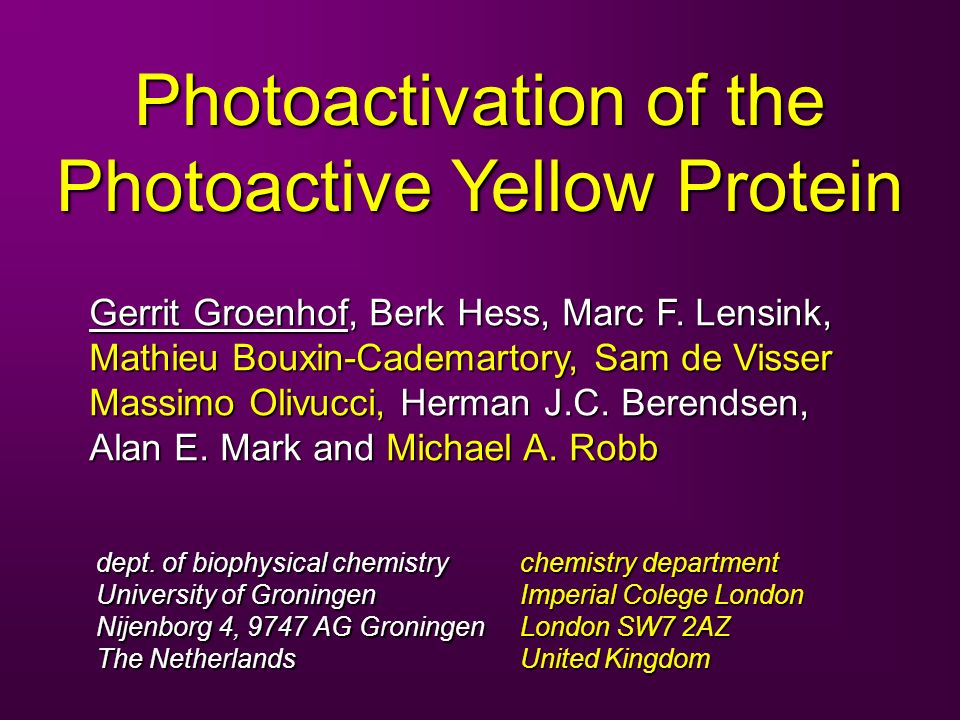 Photoactivation of the Photoactive Yellow Protein

Gerrit Groenhof, Berk Hess, Marc F. Lensink, Mathieu Bouxin-Cademartory, Sam de Visser Massimo Olivucci, Herman J.C. Berendsen, Alan E. Mark and Michael A. Robb

dept. of biophysical chemistry
University of Groningen
Nijenborg 4, 9747 AG Groningen
The Netherlands

chemistry department
Imperial Colege London
London SW7 2AZ
United Kingdom